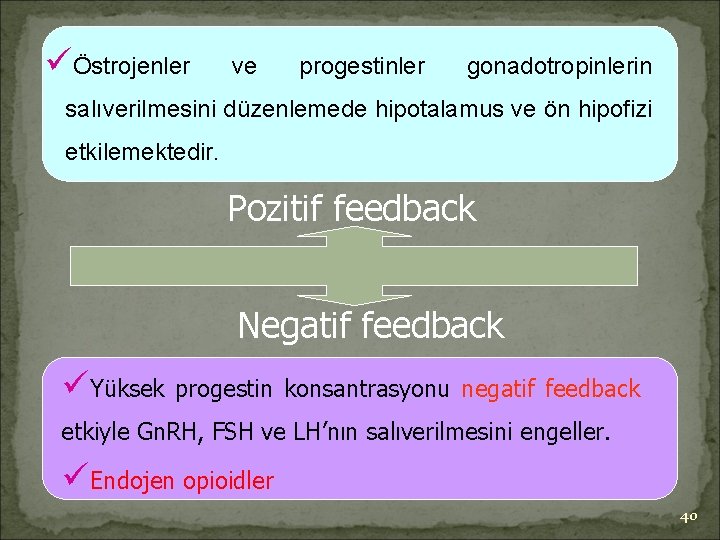 ✓Östrojenler ve progestinler gonadotropinlerin salıverilmesini düzenlemede hipotalamus ve ön hipofizi etkilemektedir.

Pozitif feedback

Negatif feedback

✓Yüksek progestin konsantrasyonu negatif feedback etkiyle GnRH, FSH ve LH'nın salıverilmesini engeller.

✓Endojen opioidler

40